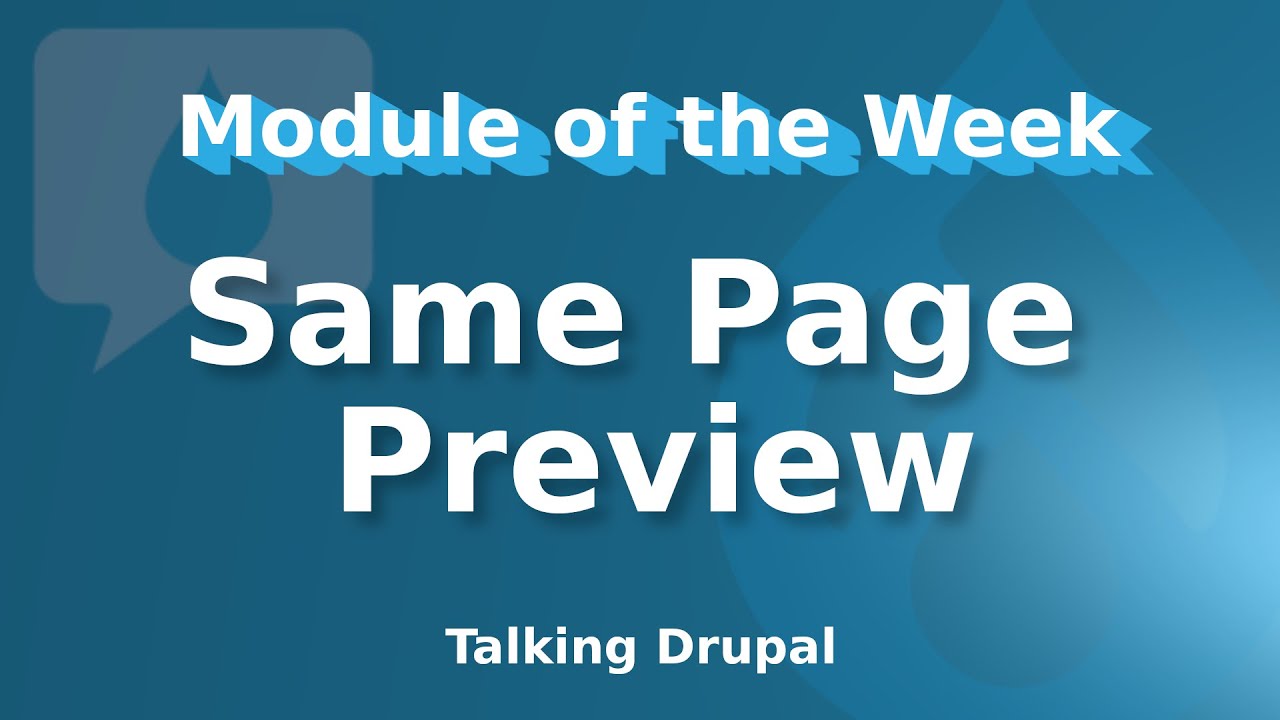 Module of the Week

Same Page Preview

Talking Drupal